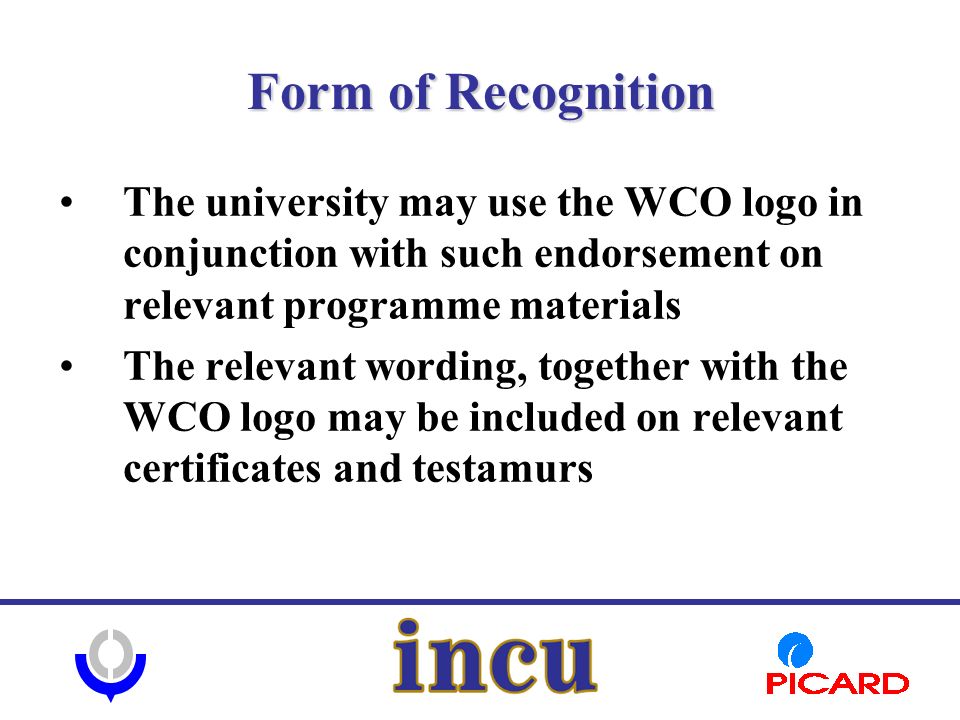 Form of Recognition

• The university may use the WCO logo in conjunction with such endorsement on relevant programme materials

• The relevant wording, together with the WCO logo may be included on relevant certificates and testamurs

incu

PICARD